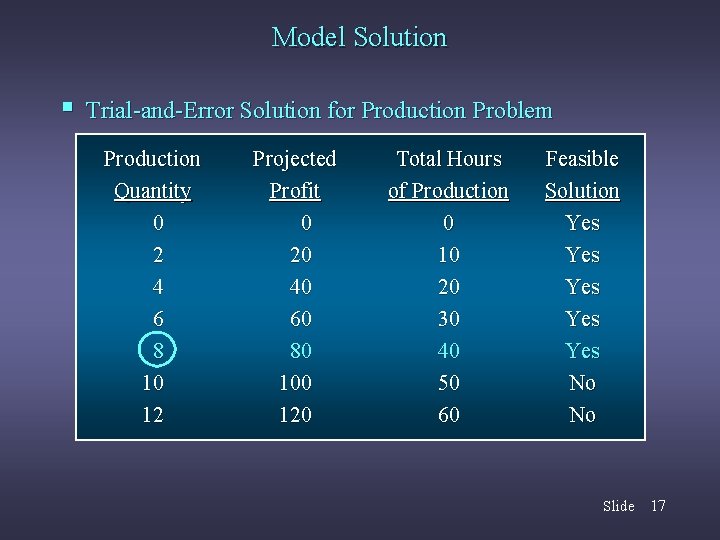 Model Solution

Trial-and-Error Solution for Production Problem

| Production Quantity | Projected Profit | Total Hours of Production | Feasible Solution |
|---|---|---|---|
| 0 | 0 | 0 | Yes |
| 2 | 20 | 10 | Yes |
| 4 | 40 | 20 | Yes |
| 6 | 60 | 30 | Yes |
| 8 | 80 | 40 | Yes |
| 10 | 100 | 50 | No |
| 12 | 120 | 60 | No |

Slide 17